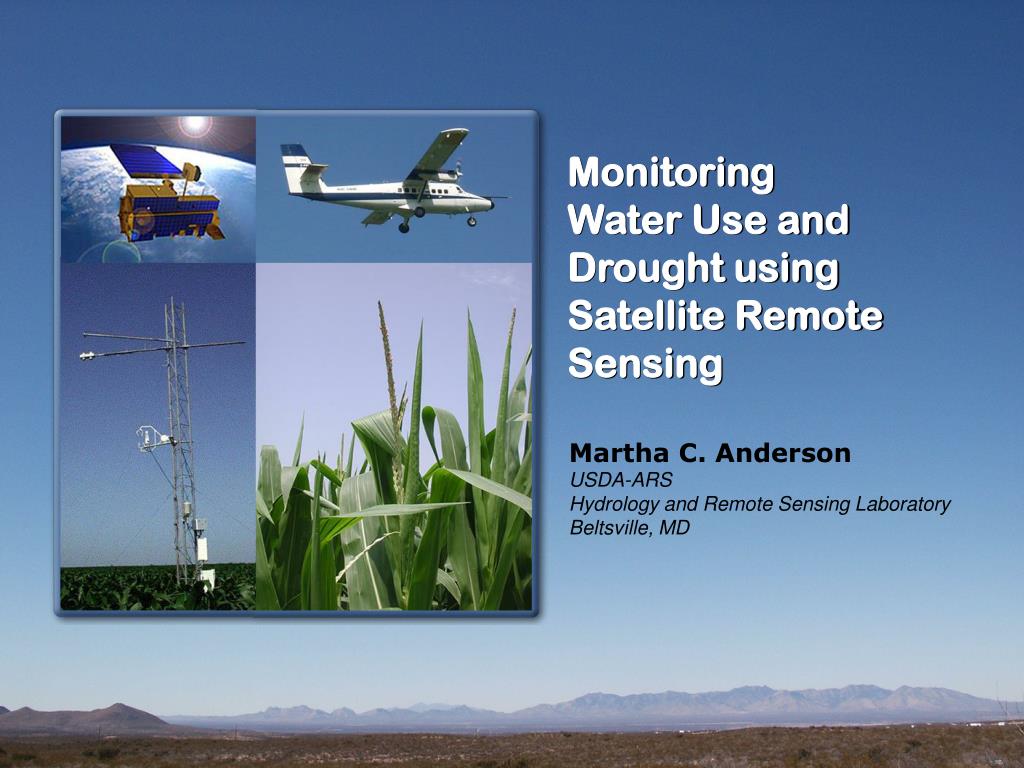 Monitoring Water Use and Drought using Satellite Remote Sensing

Martha C. Anderson
USDA-ARS
Hydrology and Remote Sensing Laboratory
Beltsville, MD